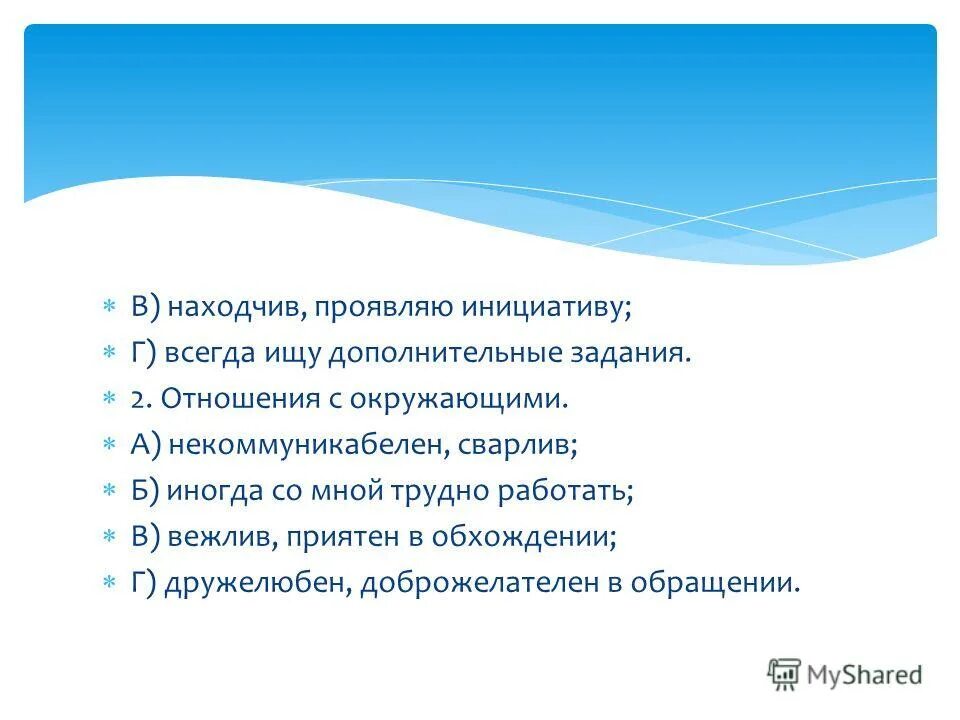 В) находчив, проявляю инициативу;
Г) всегда ищу дополнительные задания.
2. Отношения с окружающими.
А) некоммуникабелен, сварлив;
Б) иногда со мной трудно работать;
В) вежлив, приятен в обхождении;
Г) дружелюбен, доброжелателен в обращении.

MyShared